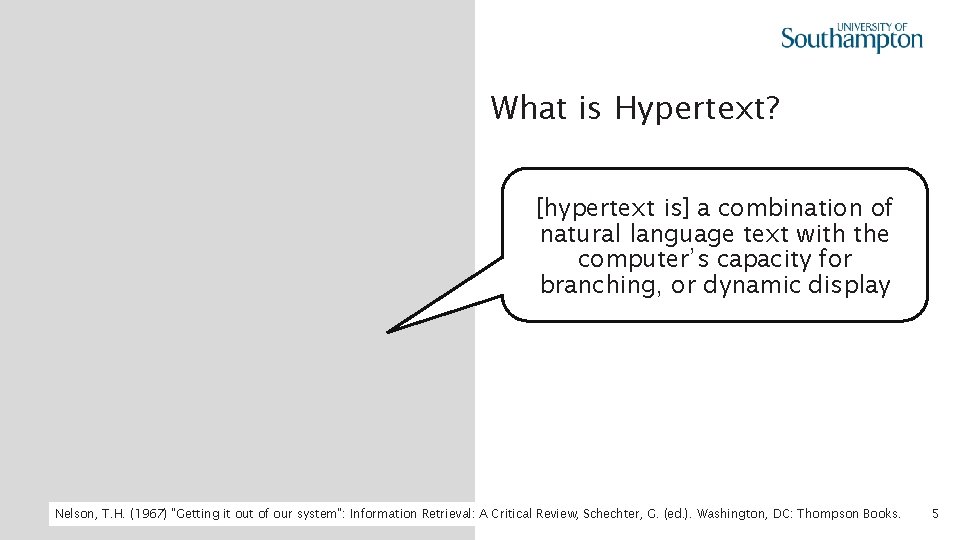 UNIVERSITY OF
Southampton

What is Hypertext?

[hypertext is] a combination of natural language text with the computer's capacity for branching, or dynamic display

Nelson, T.H. (1967) "Getting it out of our system": Information Retrieval: A Critical Review, Schechter, G. (ed.). Washington, DC: Thompson Books.

5